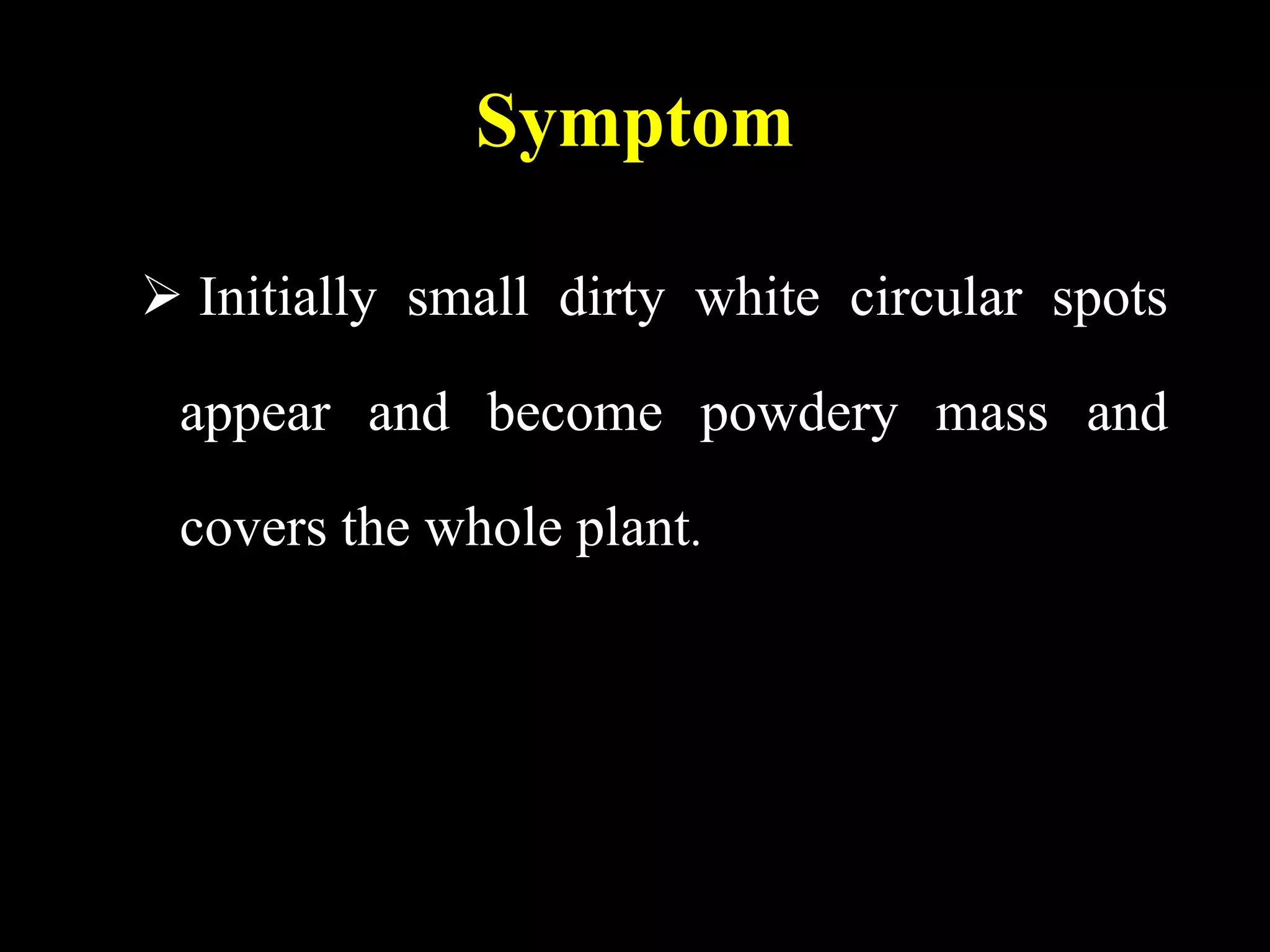 Symptom

➢ Initially small dirty white circular spots appear and become powdery mass and covers the whole plant.